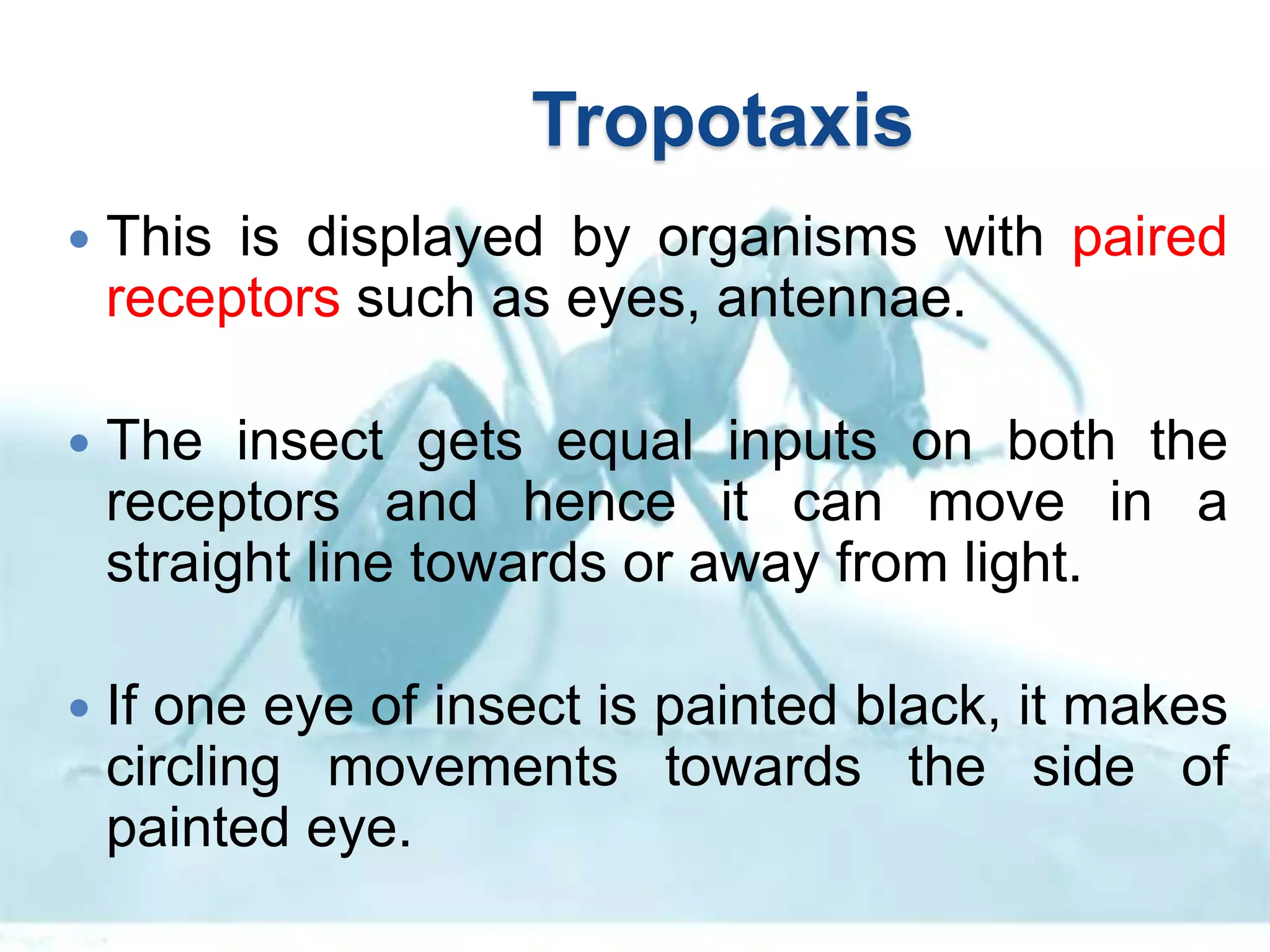 Tropotaxis

• This is displayed by organisms with paired receptors such as eyes, antennae.

• The insect gets equal inputs on both the receptors and hence it can move in a straight line towards or away from light.

• If one eye of insect is painted black, it makes circling movements towards the side of painted eye.